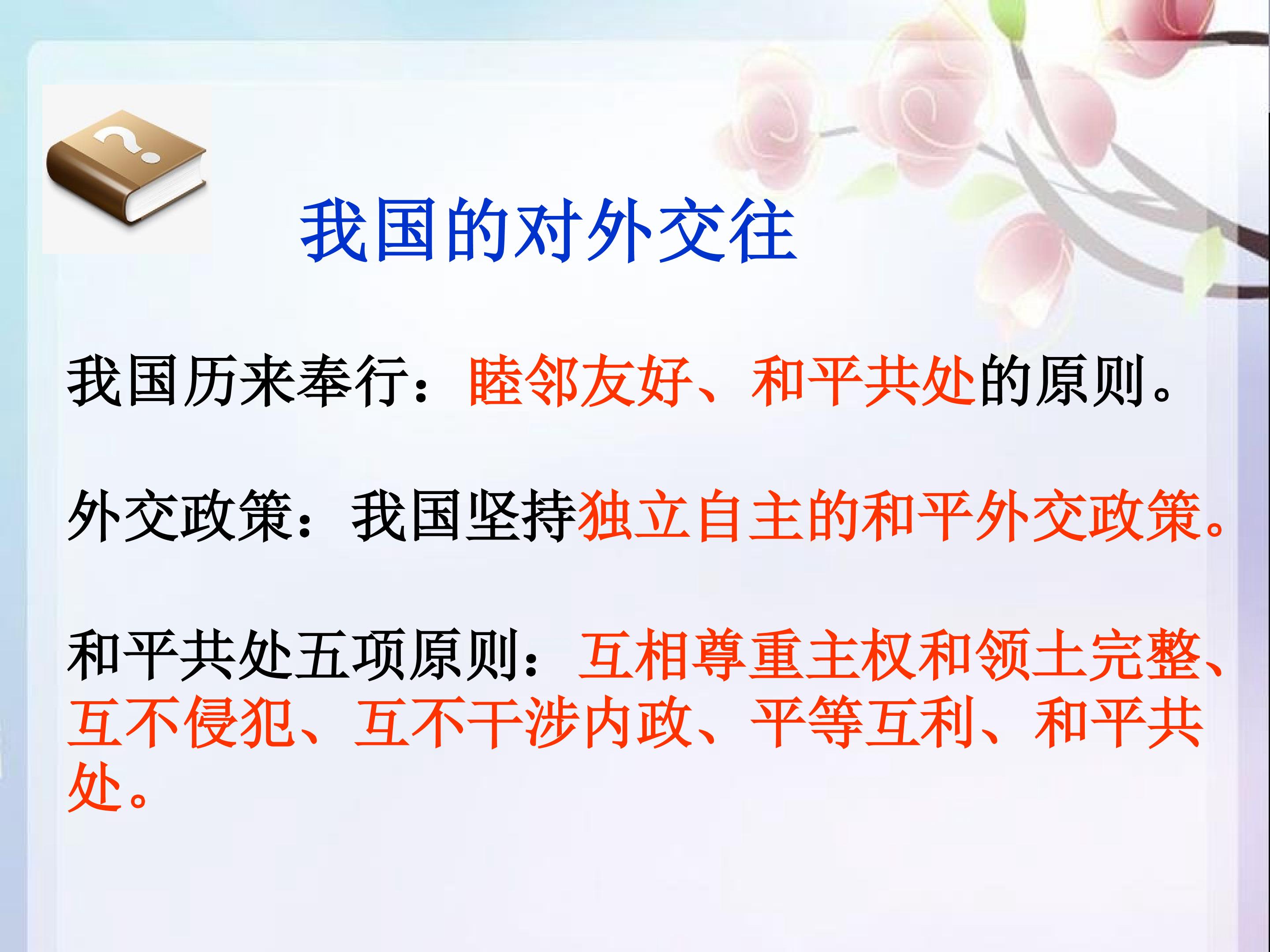 我国的对外交往

我国历来奉行：睦邻友好、和平共处的原则。

外交政策：我国坚持独立自主的和平外交政策。

和平共处五项原则：互相尊重主权和领土完整、互不侵犯、互不干涉内政、平等互利、和平共处。